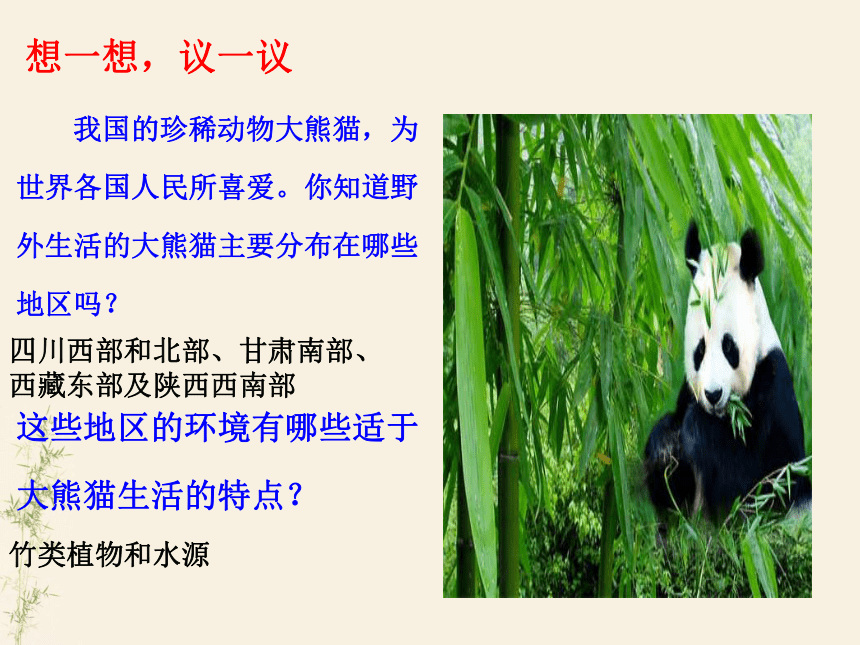 想一想，议一议

我国的珍稀动物大熊猫，为世界各国人民所喜爱。你知道野外生活的大熊猫主要分布在哪些地区吗？

四川西部和北部、甘肃南部、西藏东部及陕西西南部

这些地区的环境有哪些适于大熊猫生活的特点？

竹类植物和水源